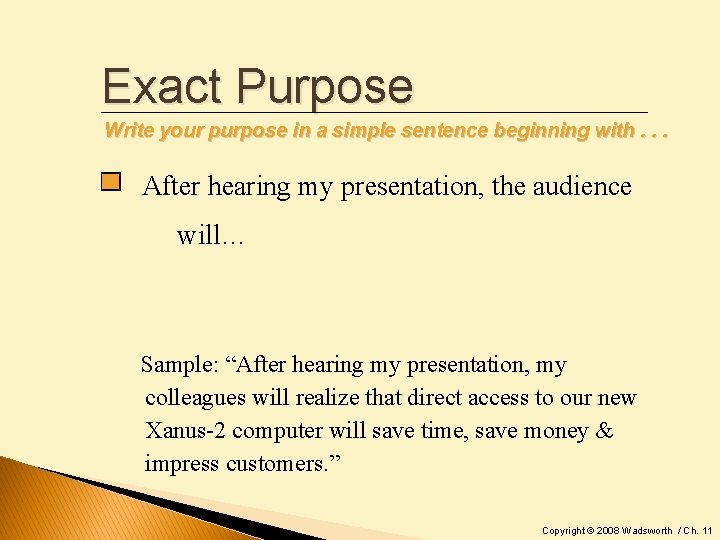 Exact Purpose

Write your purpose in a simple sentence beginning with . . .

After hearing my presentation, the audience will…

Sample: “After hearing my presentation, my colleagues will realize that direct access to our new Xanus-2 computer will save time, save money & impress customers.”

Copyright © 2008 Wadsworth / Ch. 11